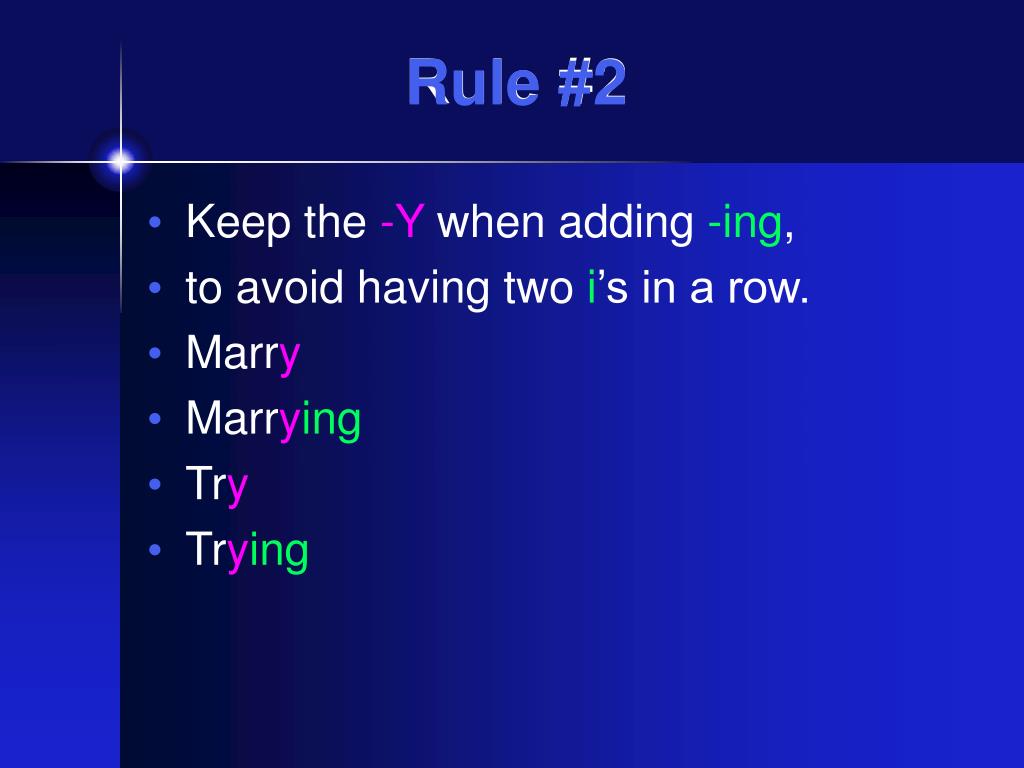 Rule #2

• Keep the -Y when adding -ing,
• to avoid having two i’s in a row.
• Marry
• Marrying
• Try
• Trying